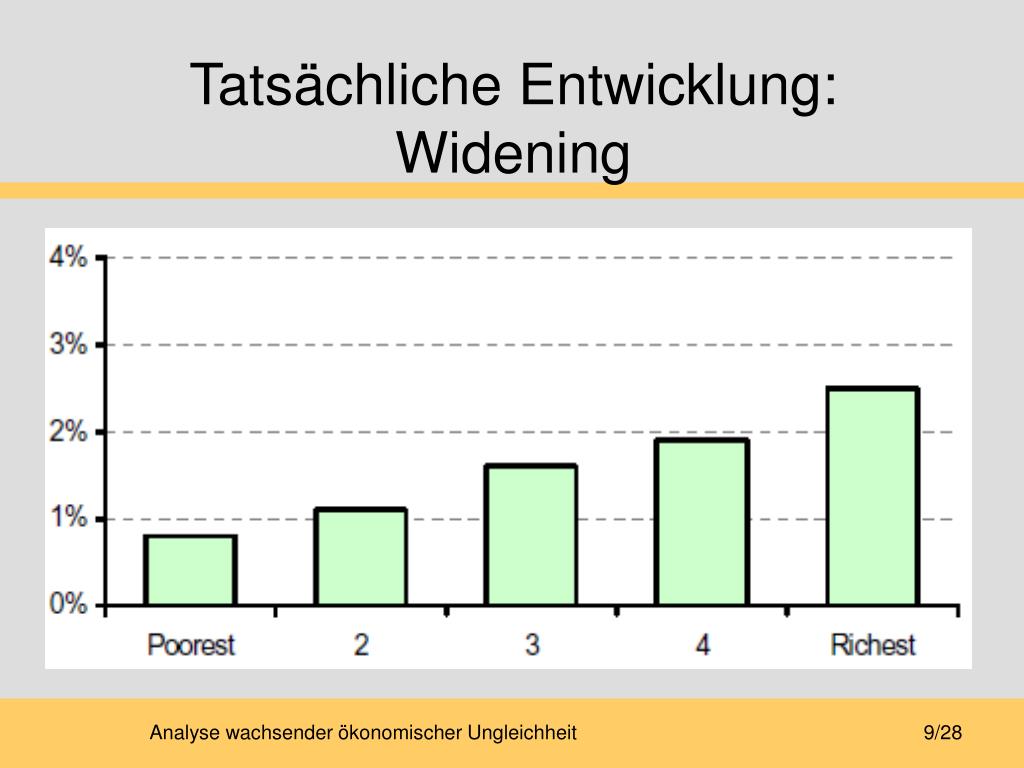 Tatsächliche Entwicklung: Widening

4%
3%
2%
1%
0%
Poorest
2
3
4
Richest

Analyse wachsender ökonomischer Ungleichheit

9/28